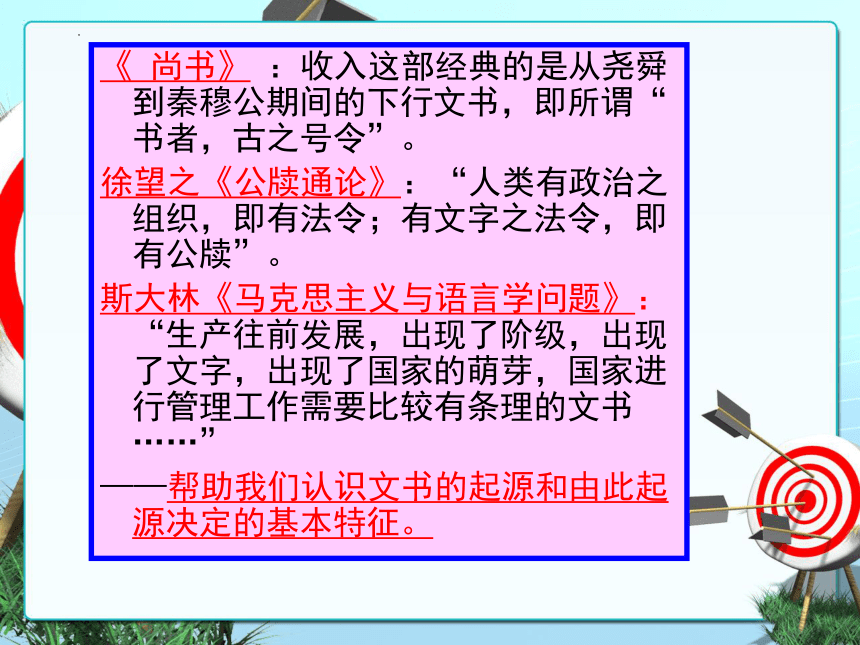 《 尚书》 ：收入这部经典的是从尧舜到秦穆公期间的下行文书，即所谓“书者，古之号令”。

徐望之《公牍通论》：“人类有政治之组织，即有法令；有文字之法令，即有公牍”。

斯大林《马克思主义与语言学问题》：“生产往前发展，出现了阶级，出现了文字，出现了国家的萌芽，国家进行管理工作需要比较有条理的文书……”

——帮助我们认识文书的起源和由此起源决定的基本特征。